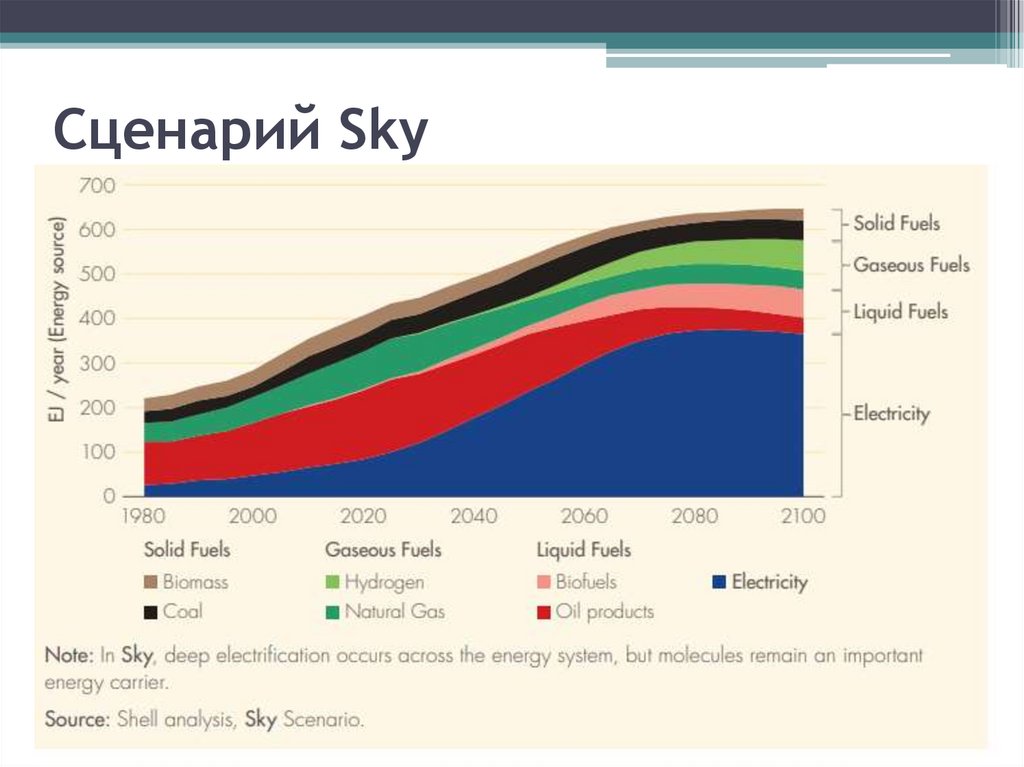 Сценарий Sky

EJ / year (Energy source)

700
600
500
400
300
200
100
0

1980 2000 2020 2040 2060 2080 2100

Solid Fuels
Gaseous Fuels
Liquid Fuels
Electricity

Solid Fuels
Biomass
Coal

Gaseous Fuels
Hydrogen
Natural Gas

Liquid Fuels
Biofuels
Oil products

Electricity

Note: In Sky, deep electrification occurs across the energy system, but molecules remain an important energy carrier.

Source: Shell analysis, Sky Scenario.